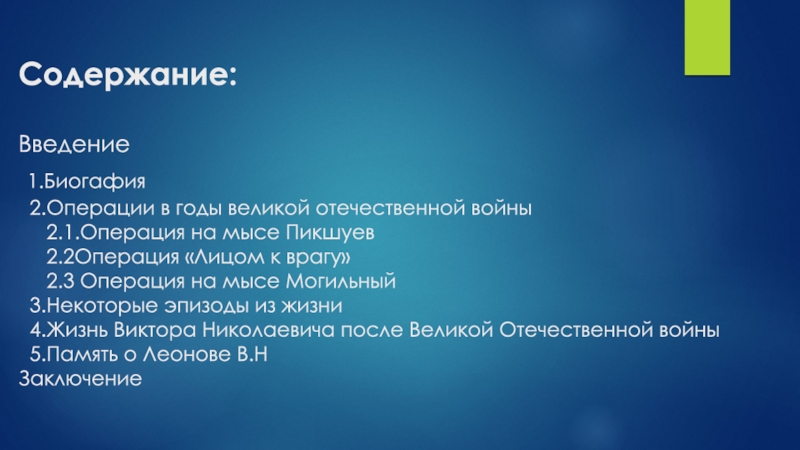 Содержание:

Введение

1.Биогафия
2.Операции в годы великой отечественной войны
2.1.Операция на мысе Пикшуев
2.2Операция «Лицом к врагу»
2.3 Операция на мысе Могильный
3.Некоторые эпизоды из жизни
4.Жизнь Виктора Николаевича после Великой Отечественной войны
5.Память о Леонове В.Н
Заключение